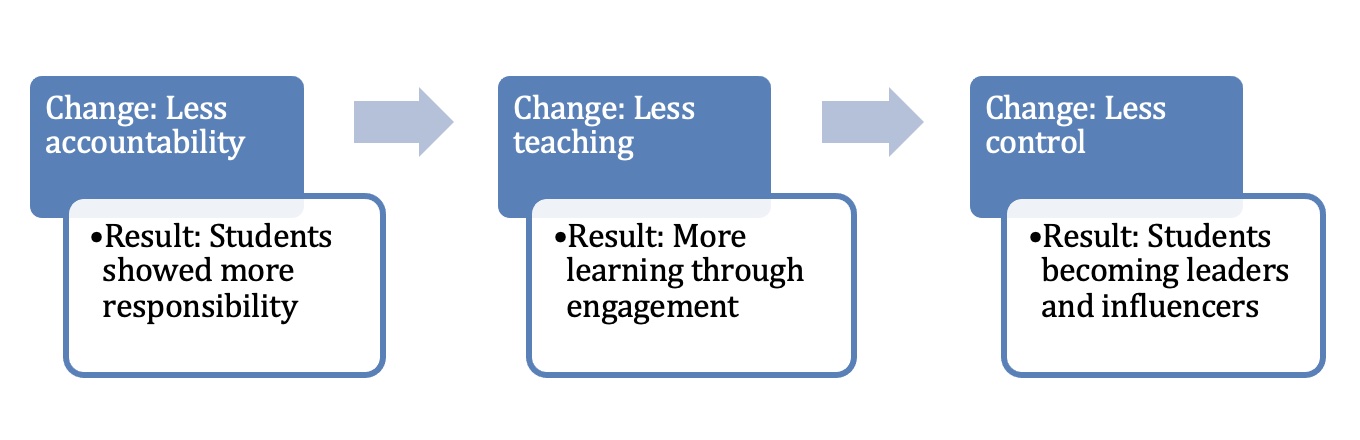 Change: Less accountability

•Result: Students showed more responsibility

Change: Less teaching

•Result: More learning through engagement

Change: Less control

•Result: Students becoming leaders and influencers